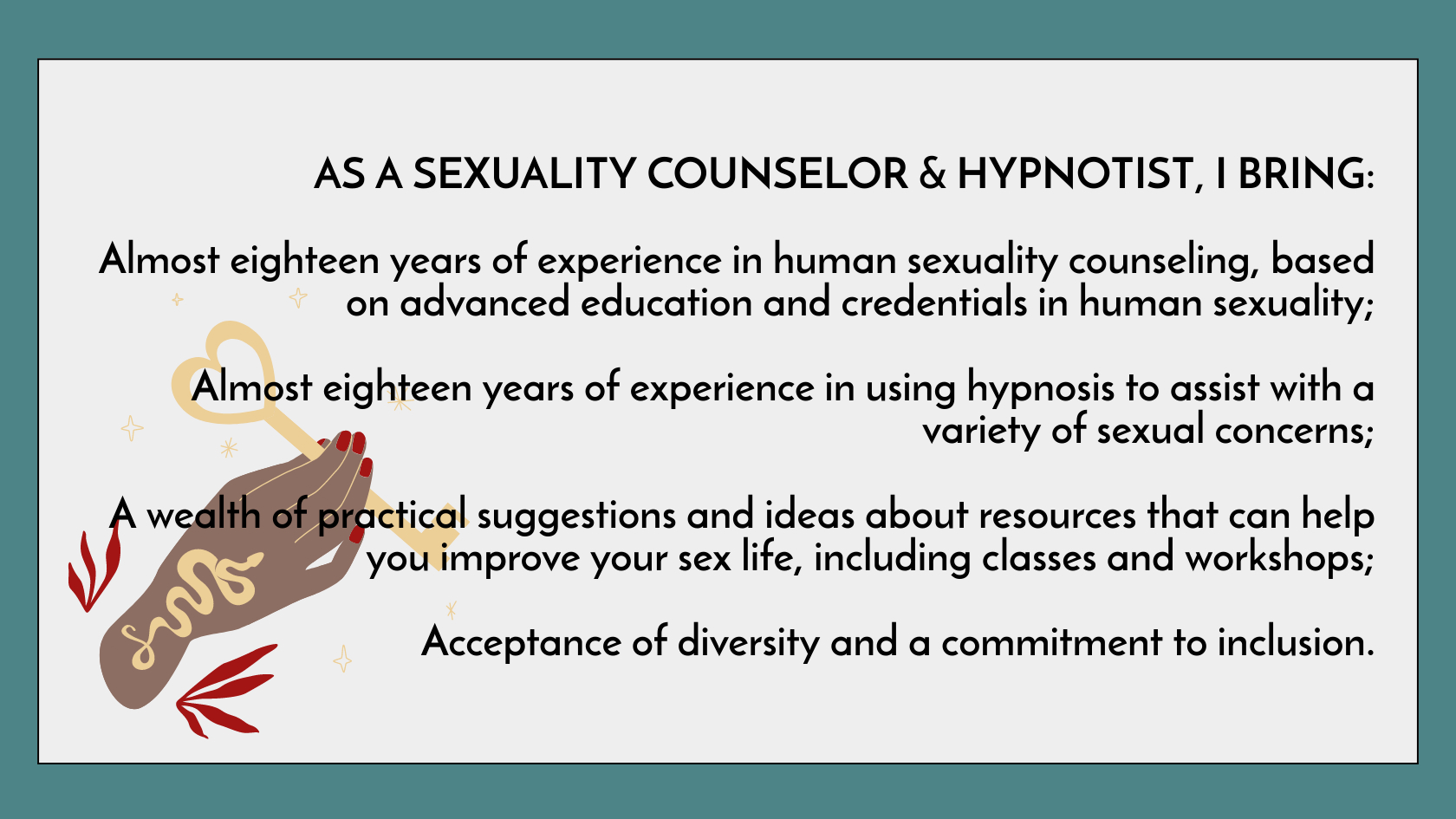 AS A SEXUALITY COUNSELOR & HYPNOTIST, I BRING:

Almost eighteen years of experience in human sexuality counseling, based on advanced education and credentials in human sexuality;

Almost eighteen years of experience in using hypnosis to assist with a variety of sexual concerns;

A wealth of practical suggestions and ideas about resources that can help you improve your sex life, including classes and workshops;

Acceptance of diversity and a commitment to inclusion.